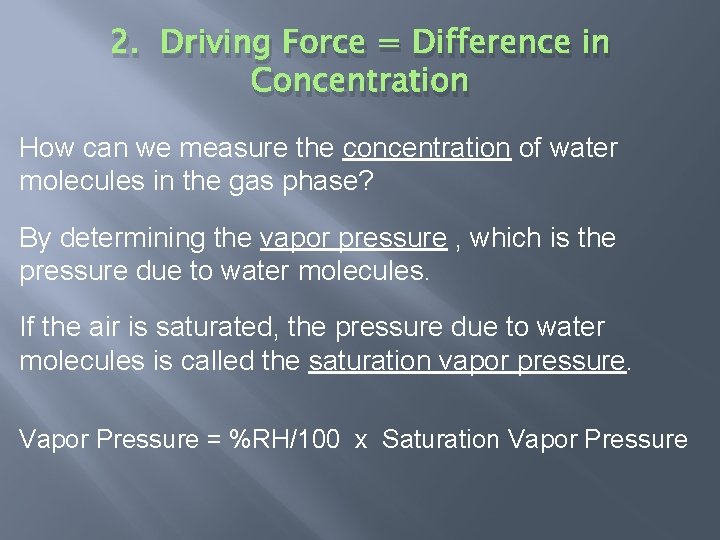 2. Driving Force = Difference in Concentration

How can we measure the concentration of water molecules in the gas phase?

By determining the vapor pressure , which is the pressure due to water molecules.

If the air is saturated, the pressure due to water molecules is called the saturation vapor pressure.

Vapor Pressure = %RH/100 x Saturation Vapor Pressure